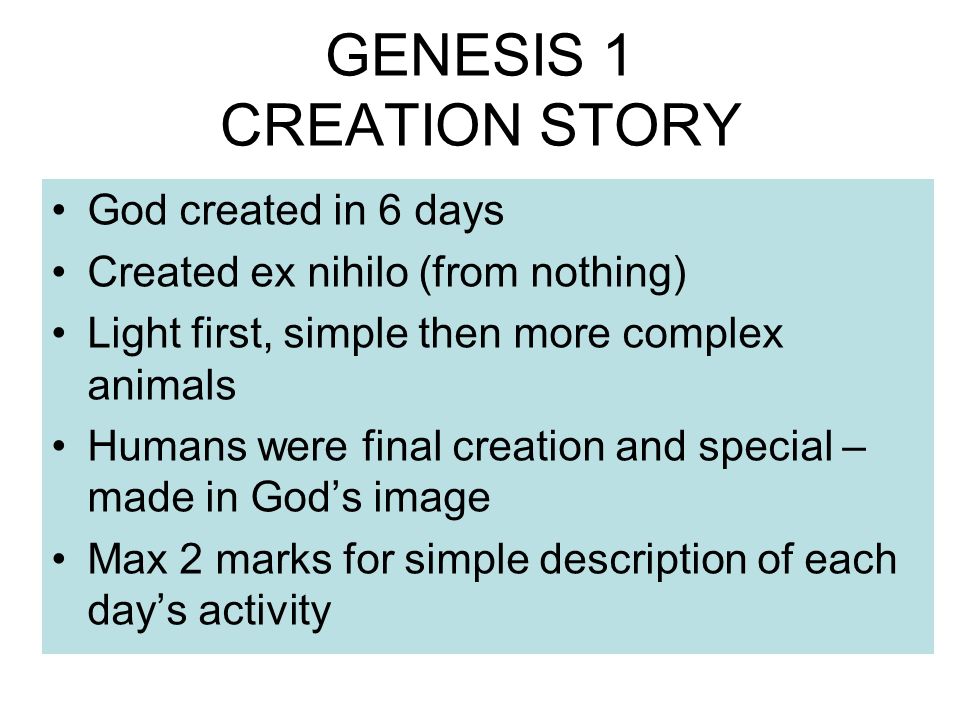 GENESIS 1
CREATION STORY

• God created in 6 days
• Created ex nihilo (from nothing)
• Light first, simple then more complex animals
• Humans were final creation and special – made in God’s image
• Max 2 marks for simple description of each day’s activity